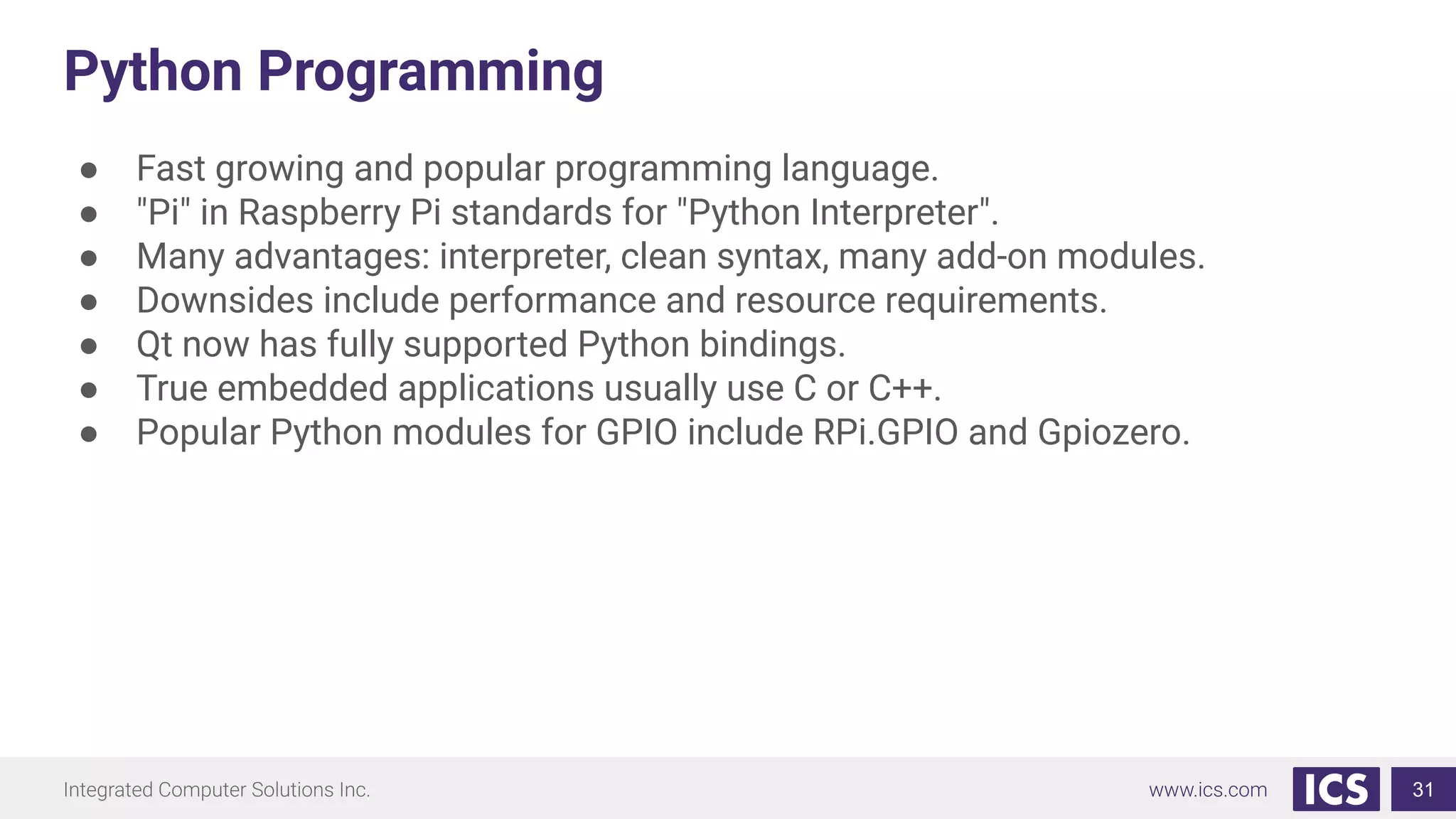 Python Programming

- Fast growing and popular programming language.
- "Pi" in Raspberry Pi standards for "Python Interpreter".
- Many advantages: interpreter, clean syntax, many add-on modules.
- Downsides include performance and resource requirements.
- Qt now has fully supported Python bindings.
- True embedded applications usually use C or C++.
- Popular Python modules for GPIO include RPi.GPIO and Gpiozero.

Integrated Computer Solutions Inc.
www.ics.com
ICS
31